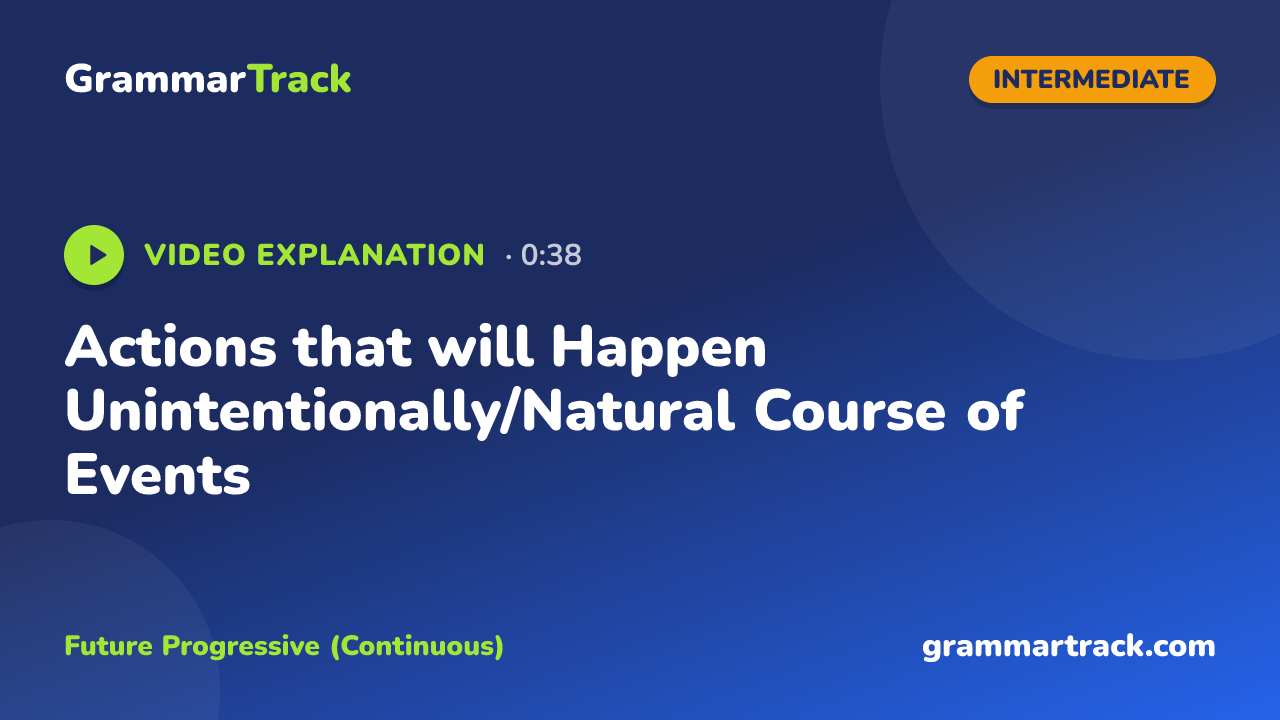 GrammarTrack

INTERMEDIATE

VIDEO EXPLANATION · 0:38

Actions that will Happen Unintentionally/Natural Course of Events

Future Progressive (Continuous)

grammartrack.com